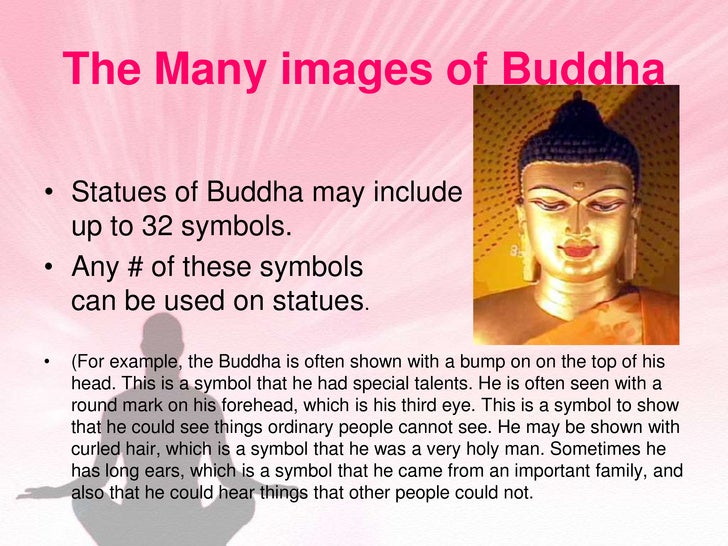 The Many images of Buddha

• Statues of Buddha may include up to 32 symbols.
• Any # of these symbols can be used on statues.

• (For example, the Buddha is often shown with a bump on on the top of his head. This is a symbol that he had special talents. He is often seen with a round mark on his forehead, which is his third eye. This is a symbol to show that he could see things ordinary people cannot see. He may be shown with curled hair, which is a symbol that he was a very holy man. Sometimes he has long ears, which is a symbol that he came from an important family, and also that he could hear things that other people could not.